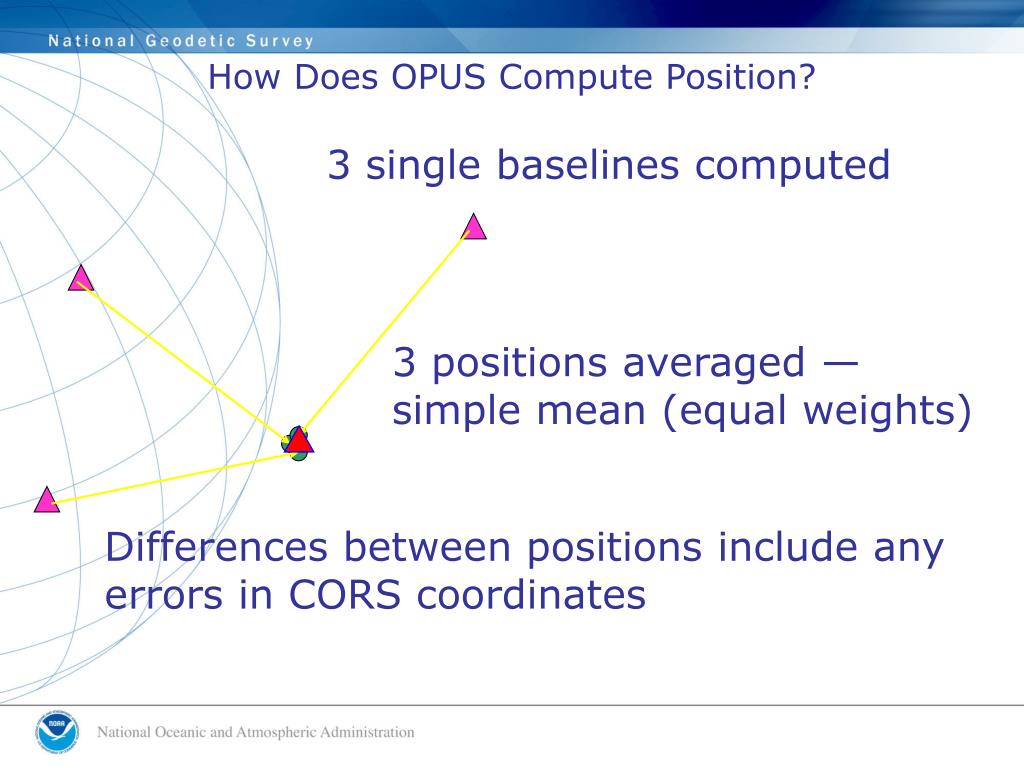 National Geodetic Survey

How Does OPUS Compute Position?

3 single baselines computed

3 positions averaged — simple mean (equal weights)

Differences between positions include any errors in CORS coordinates

NOAA

National Oceanic and Atmospheric Administration